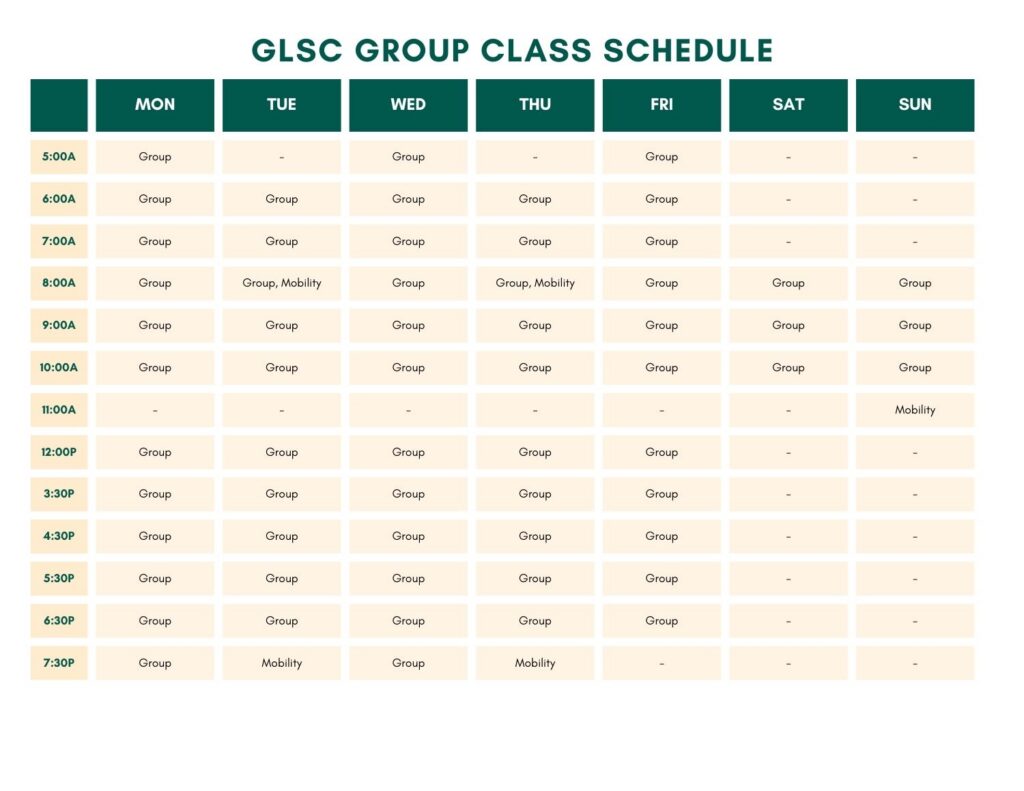 GLSC GROUP CLASS SCHEDULE

| | MON | TUE | WED | THU | FRI | SAT | SUN |
|---|---|---|---|---|---|---|---|
| 5:00A | Group | - | Group | - | Group | - | - |
| 6:00A | Group | Group | Group | Group | Group | - | - |
| 7:00A | Group | Group | Group | Group | Group | - | - |
| 8:00A | Group | Group, Mobility | Group | Group, Mobility | Group | Group | Group |
| 9:00A | Group | Group | Group | Group | Group | Group | Group |
| 10:00A | Group | Group | Group | Group | Group | Group | Group |
| 11:00A | - | - | - | - | - | - | Mobility |
| 12:00P | Group | Group | Group | Group | Group | - | - |
| 3:30P | Group | Group | Group | Group | Group | - | - |
| 4:30P | Group | Group | Group | Group | Group | - | - |
| 5:30P | Group | Group | Group | Group | Group | - | - |
| 6:30P | Group | Group | Group | Group | Group | - | - |
| 7:30P | Group | Mobility | Group | Mobility | - | - | - |